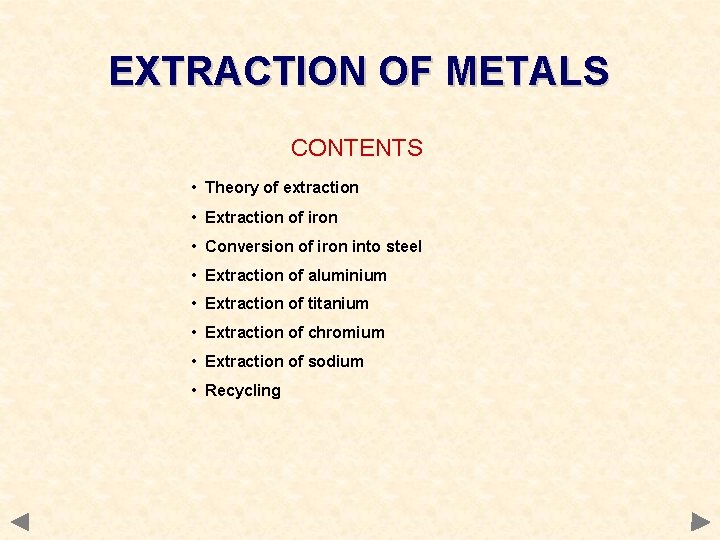 EXTRACTION OF METALS

CONTENTS

• Theory of extraction
• Extraction of iron
• Conversion of iron into steel
• Extraction of aluminium
• Extraction of titanium
• Extraction of chromium
• Extraction of sodium
• Recycling